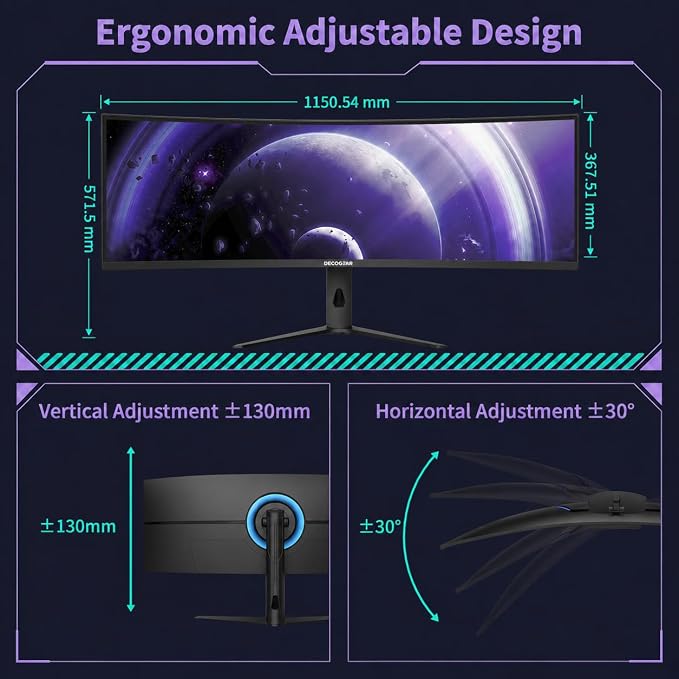 Ergonomic Adjustable Design

1150.54 mm

571.5 mm

367.51 mm

DECOGEAR

Vertical Adjustment ±130mm

±130mm

Horizontal Adjustment ±30°

±30°